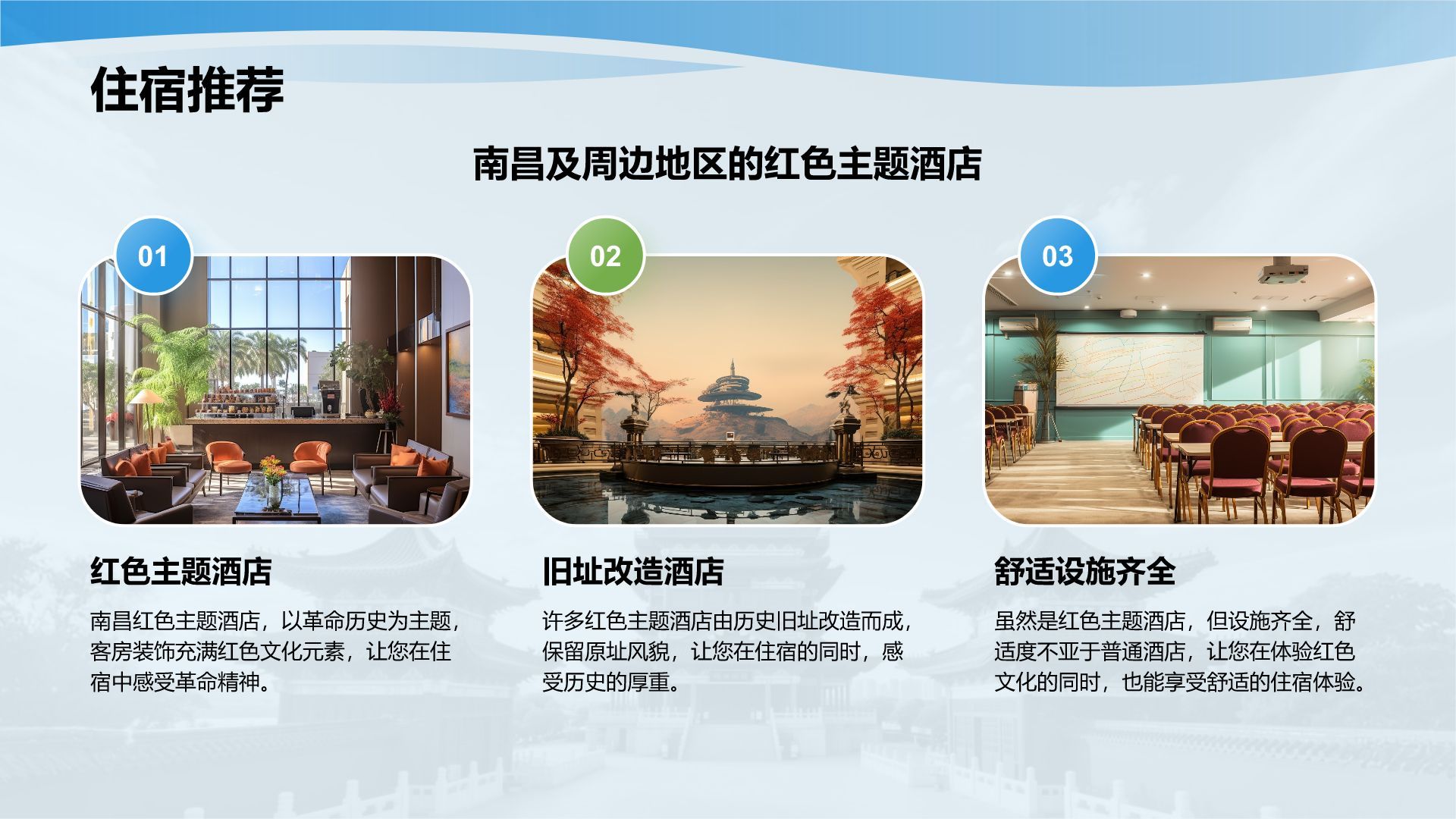 住宿推荐

南昌及周边地区的红色主题酒店

01

红色主题酒店

南昌红色主题酒店，以革命历史为主题，客房装饰充满红色文化元素，让您在住宿中感受革命精神。

02

旧址改造酒店

许多红色主题酒店由历史旧址改造而成，保留原址风貌，让您在住宿的同时，感受历史的厚重。

03

舒适设施齐全

虽然是红色主题酒店，但设施齐全，舒适度不亚于普通酒店，让您在体验红色文化的同时，也能享受舒适的住宿体验。